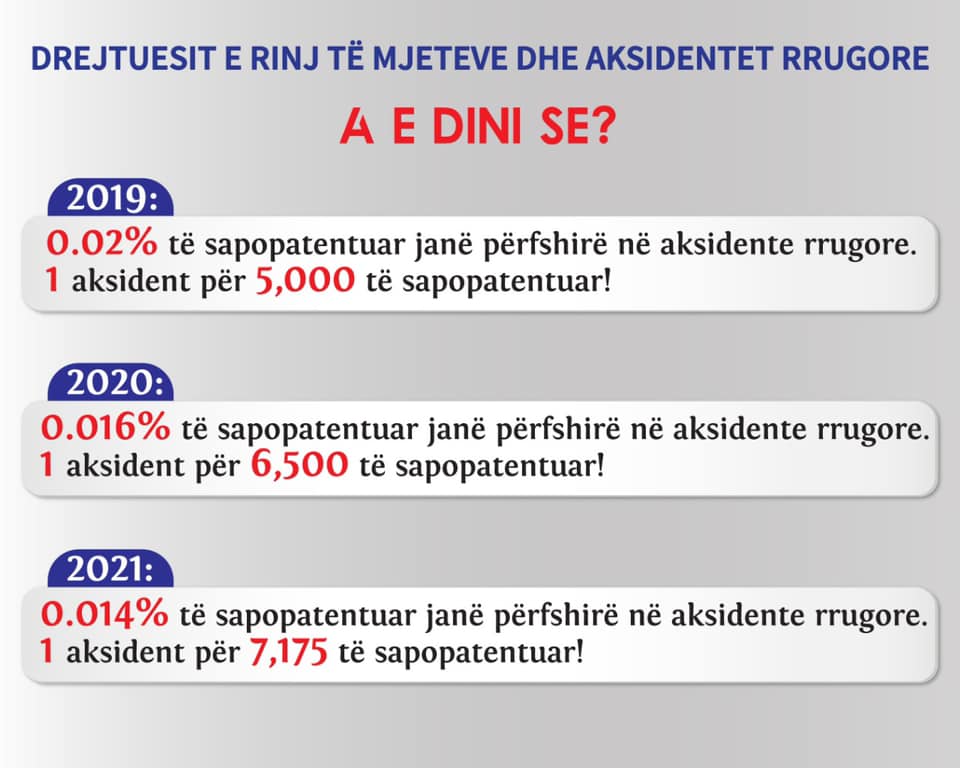 DREJTUESIT E RINJ TË MJETEVE DHE AKSIDENTET RRUGORE

A E DINI SE?

2019:

0.02% të sapopatentuar janë përfshirë në aksidente rrugore.
1 aksident për 5,000 të sapopatentuar!

2020:

0.016% të sapopatentuar janë përfshirë në aksidente rrugore.
1 aksident për 6,500 të sapopatentuar!

2021:

0.014% të sapopatentuar janë përfshirë në aksidente rrugore.
1 aksident për 7,175 të sapopatentuar!